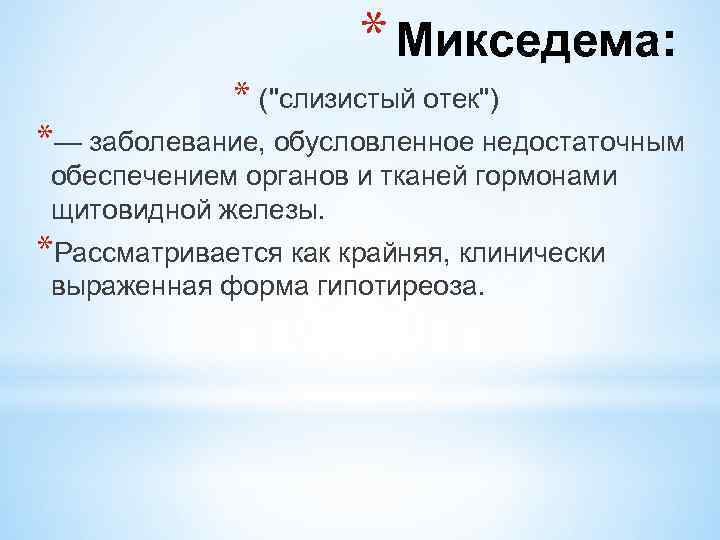 * Микседема:

* ("слизистый отек")

*— заболевание, обусловленное недостаточным обеспечением органов и тканей гормонами щитовидной железы.

*Рассматривается как крайняя, клинически выраженная форма гипотиреоза.